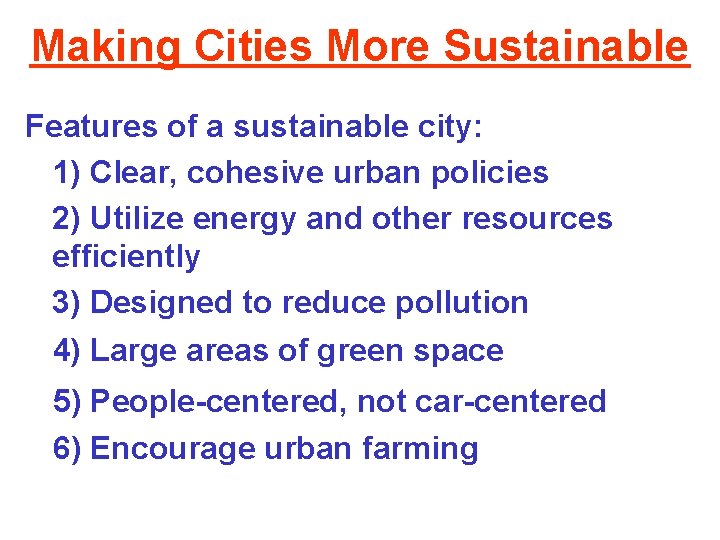 Making Cities More Sustainable

Features of a sustainable city:

1) Clear, cohesive urban policies

2) Utilize energy and other resources efficiently

3) Designed to reduce pollution

4) Large areas of green space

5) People-centered, not car-centered

6) Encourage urban farming